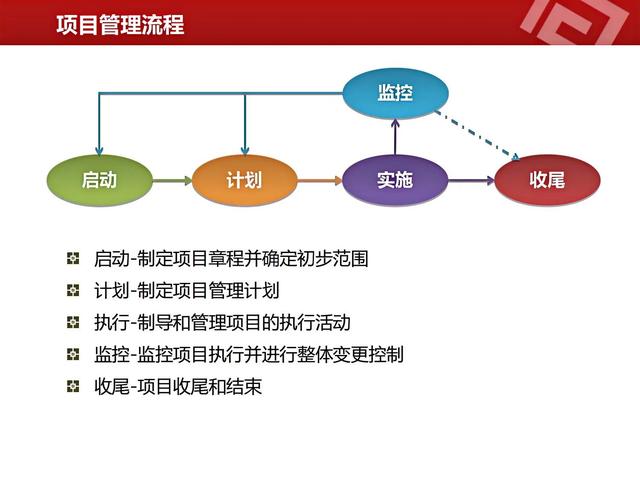 项目管理流程

监控

启动

计划

实施

收尾

启动-制定项目章程并确定初步范围

计划-制定项目管理计划

执行-制导和管理项目的执行活动

监控-监控项目执行并进行整体变更控制

收尾-项目收尾和结束